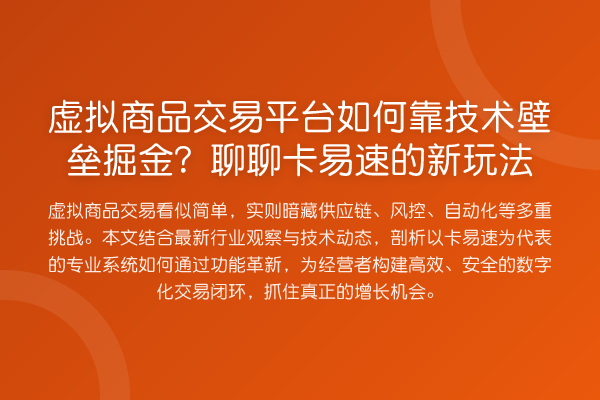 虚拟商品交易平台如何靠技术壁垒掘金？聊聊卡易速的新玩法

虚拟商品交易看似简单，实则暗藏供应链、风控、自动化等多重挑战。本文结合最新行业观察与技术动态，剖析以卡易速为代表的专业系统如何通过功能革新，为经营者构建高效、安全的数字化交易闭环，抓住真正的增长机会。